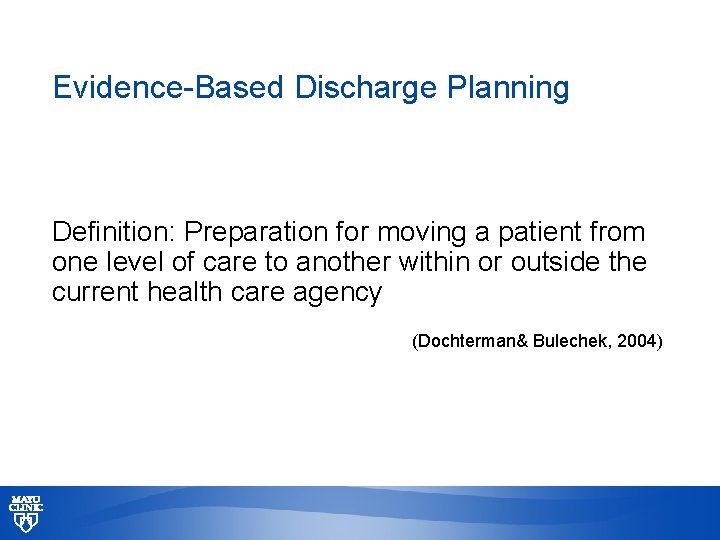 Evidence-Based Discharge Planning

Definition: Preparation for moving a patient from one level of care to another within or outside the current health care agency

(Dochterman& Bulechek, 2004)

MAYO CLINIC